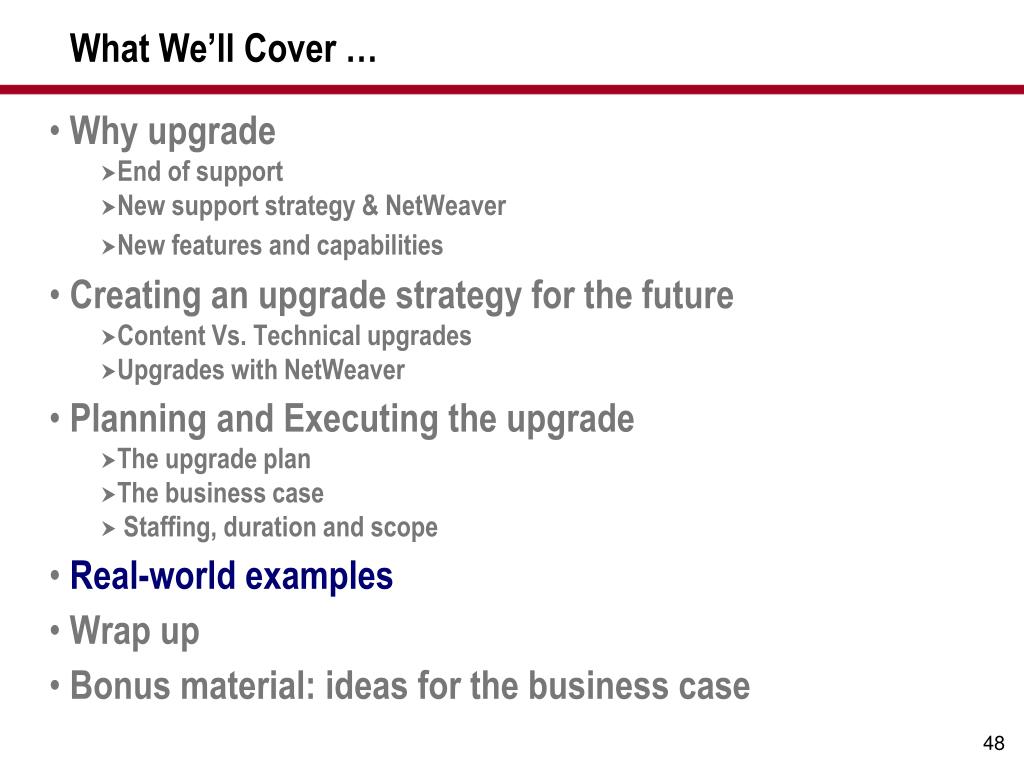 What We'll Cover …

• Why upgrade
➤End of support
➤New support strategy & NetWeaver
➤New features and capabilities
• Creating an upgrade strategy for the future
➤Content Vs. Technical upgrades
➤Upgrades with NetWeaver
• Planning and Executing the upgrade
➤The upgrade plan
➤The business case
➤ Staffing, duration and scope
• Real-world examples
• Wrap up
• Bonus material: ideas for the business case

48